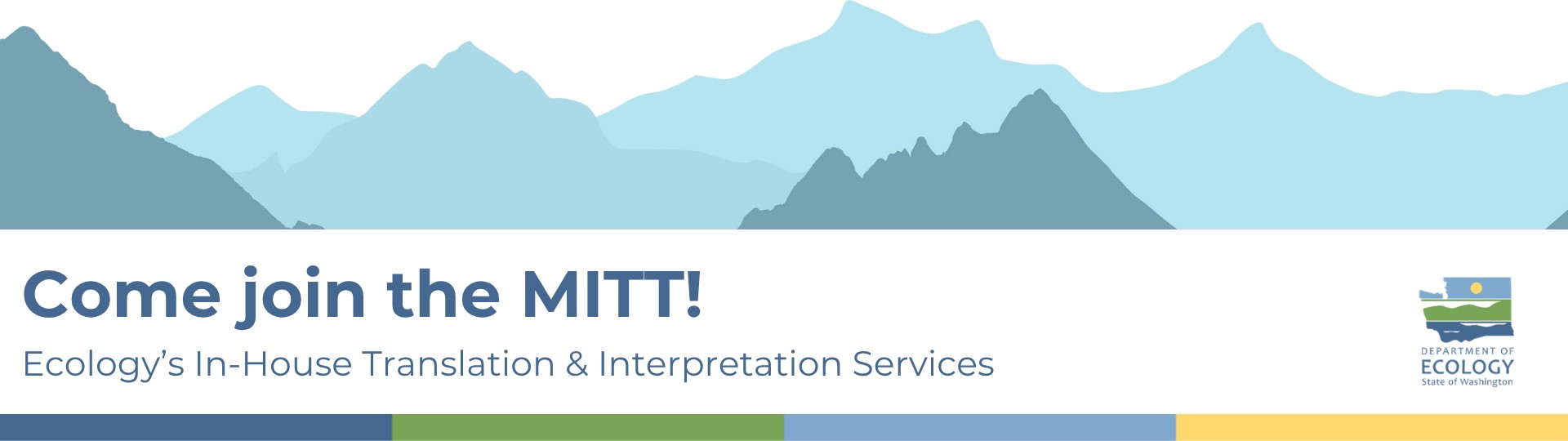 Come join the MITT!

Ecology's In-House Translation & Interpretation Services

DEPARTMENT OF
ECOLOGY
State of Washington